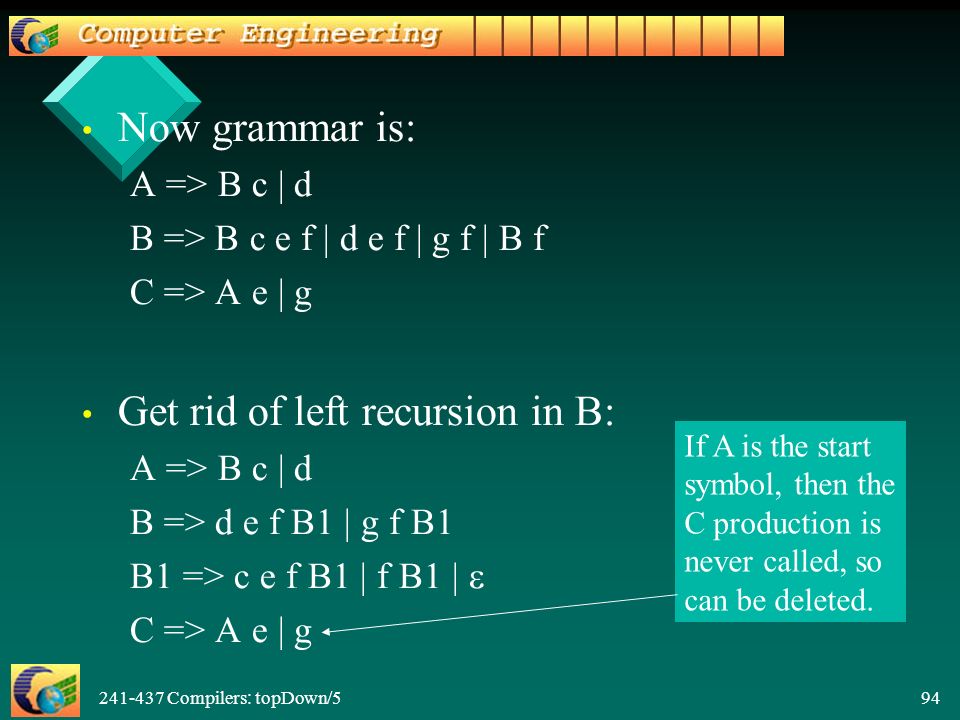 Computer Engineering

• Now grammar is:

A => B c | d

B => B c e f | d e f | g f | B f

C => A e | g

• Get rid of left recursion in B:

A => B c | d

B => d e f B1 | g f B1

B1 => c e f B1 | f B1 | ε

C => A e | g

If A is the start symbol, then the C production is never called, so can be deleted.

241-437 Compilers: topDown/5

94